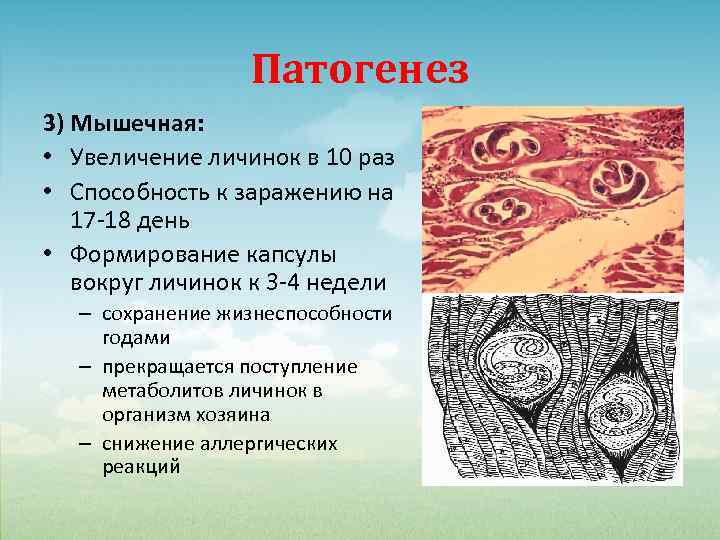 Патогенез

3) Мышечная:

• Увеличение личинок в 10 раз

• Способность к заражению на 17-18 день

• Формирование капсулы вокруг личинок к 3-4 недели

– сохранение жизнеспособности годами

– прекращается поступление метаболитов личинок в организм хозяина

– снижение аллергических реакций